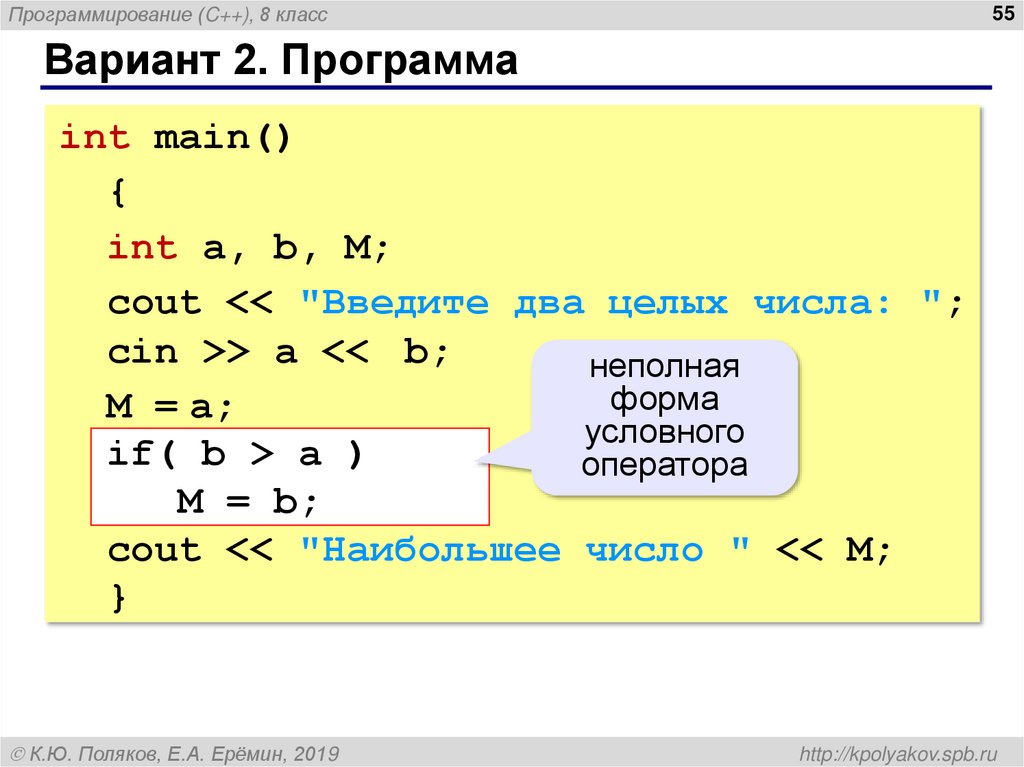 Программирование (C++), 8 класс

55

Вариант 2. Программа

int main()
  {
  int a, b, M;
  cout << "Введите два целых числа: ";
  cin >> a << b;
  M = a;
  if( b > a )
     M = b;
  cout << "Наибольшее число " << M;
  }

неполная форма условного оператора

© К.Ю. Поляков, Е.А. Ерёмин, 2019

http://kpolyakov.spb.ru